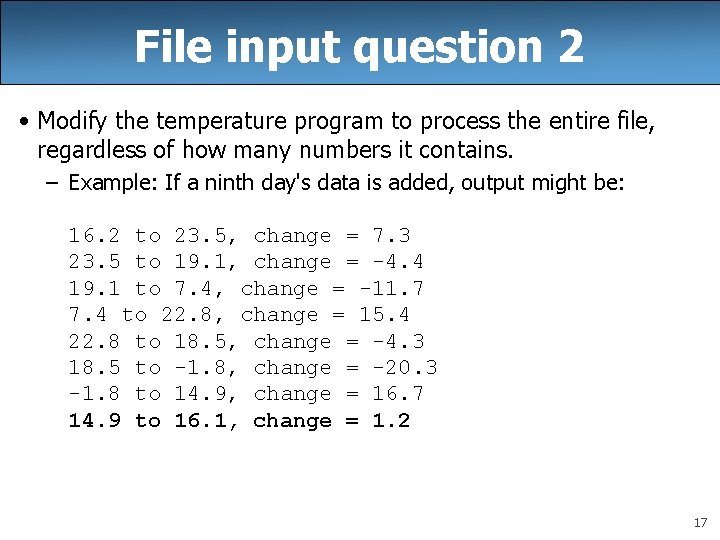 File input question 2

• Modify the temperature program to process the entire file, regardless of how many numbers it contains.

– Example: If a ninth day's data is added, output might be:

16.2 to 23.5, change = 7.3
23.5 to 19.1, change = -4.4
19.1 to 7.4, change = -11.7
7.4 to 22.8, change = 15.4
22.8 to 18.5, change = -4.3
18.5 to -1.8, change = -20.3
-1.8 to 14.9, change = 16.7
14.9 to 16.1, change = 1.2

17